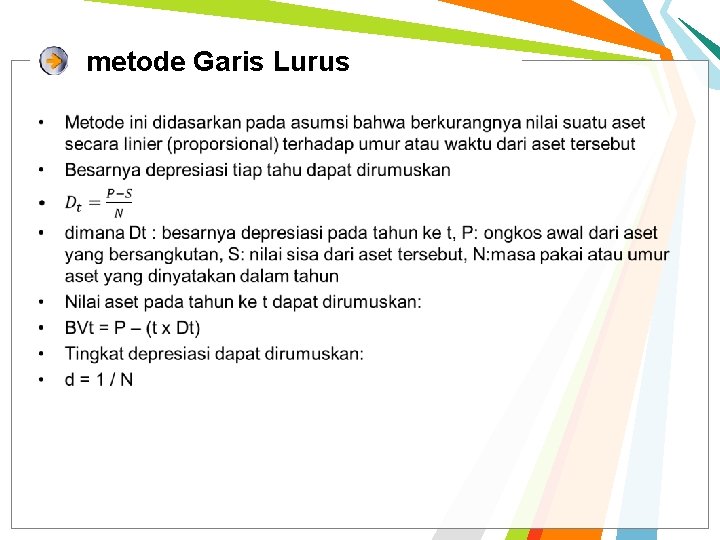 metode Garis Lurus

• Metode ini didasarkan pada asumsi bahwa berkurangnya nilai suatu aset secara linier (proporsional) terhadap umur atau waktu dari aset tersebut
• Besarnya depresiasi tiap tahu dapat dirumuskan
• $D_t = \frac{P-S}{N}$
• dimana Dt : besarnya depresiasi pada tahun ke t, P: ongkos awal dari aset yang bersangkutan, S: nilai sisa dari aset tersebut, N:masa pakai atau umur aset yang dinyatakan dalam tahun
• Nilai aset pada tahun ke t dapat dirumuskan:
• BVt = P – (t x Dt)
• Tingkat depresiasi dapat dirumuskan:
• d = 1 / N